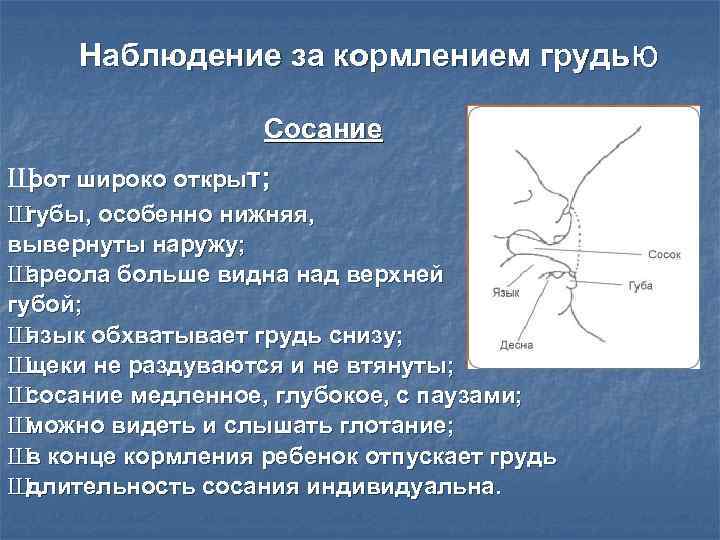 Наблюдение за кормлением грудью

Сосание

Шрот широко открыт;

Шгубы, особенно нижняя, вывернуты наружу;

Шареола больше видна над верхней губой;

Шязык обхватывает грудь снизу;

Шщеки не раздуваются и не втянуты;

Шсосание медленное, глубокое, с паузами;

Шможно видеть и слышать глотание;

Шв конце кормления ребенок отпускает грудь

Шдлительность сосания индивидуальна.

Сосок

Язык

Губа

Десна